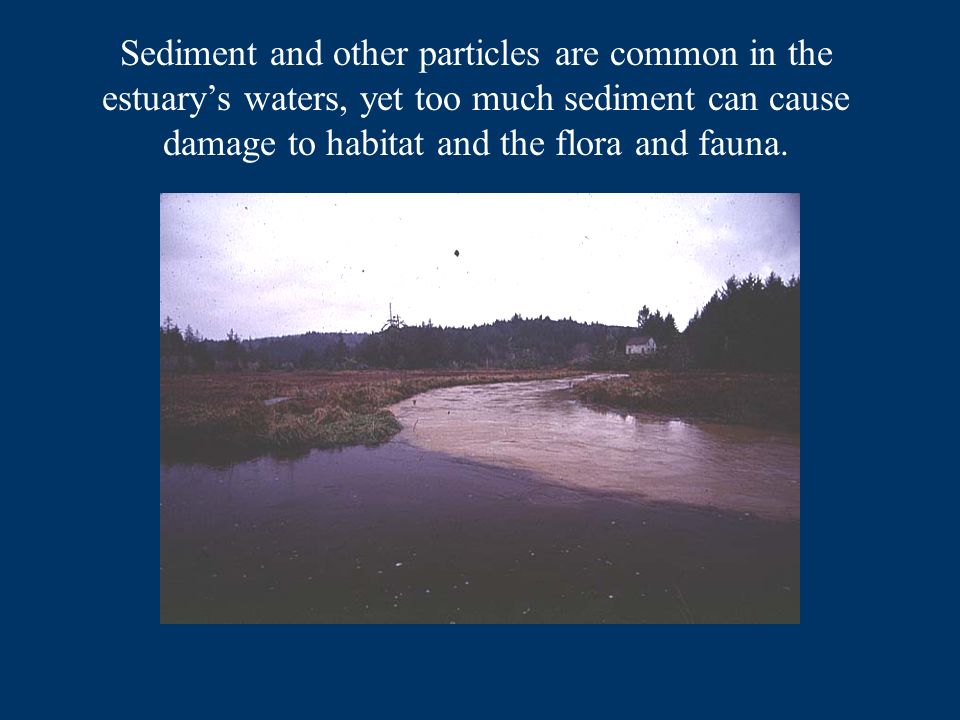 Sediment and other particles are common in the estuary’s waters, yet too much sediment can cause damage to habitat and the flora and fauna.